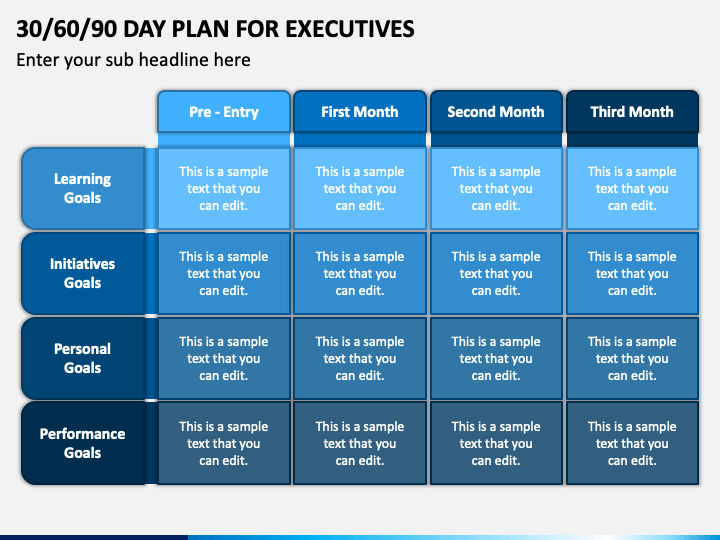 30/60/90 DAY PLAN FOR EXECUTIVES

Enter your sub headline here

| | Pre - Entry | First Month | Second Month | Third Month |
|---|---|---|---|---|
| Learning Goals | This is a sample text that you can edit. | This is a sample text that you can edit. | This is a sample text that you can edit. | This is a sample text that you can edit. |
| Initiatives Goals | This is a sample text that you can edit. | This is a sample text that you can edit. | This is a sample text that you can edit. | This is a sample text that you can edit. |
| Personal Goals | This is a sample text that you can edit. | This is a sample text that you can edit. | This is a sample text that you can edit. | This is a sample text that you can edit. |
| Performance Goals | This is a sample text that you can edit. | This is a sample text that you can edit. | This is a sample text that you can edit. | This is a sample text that you can edit. |